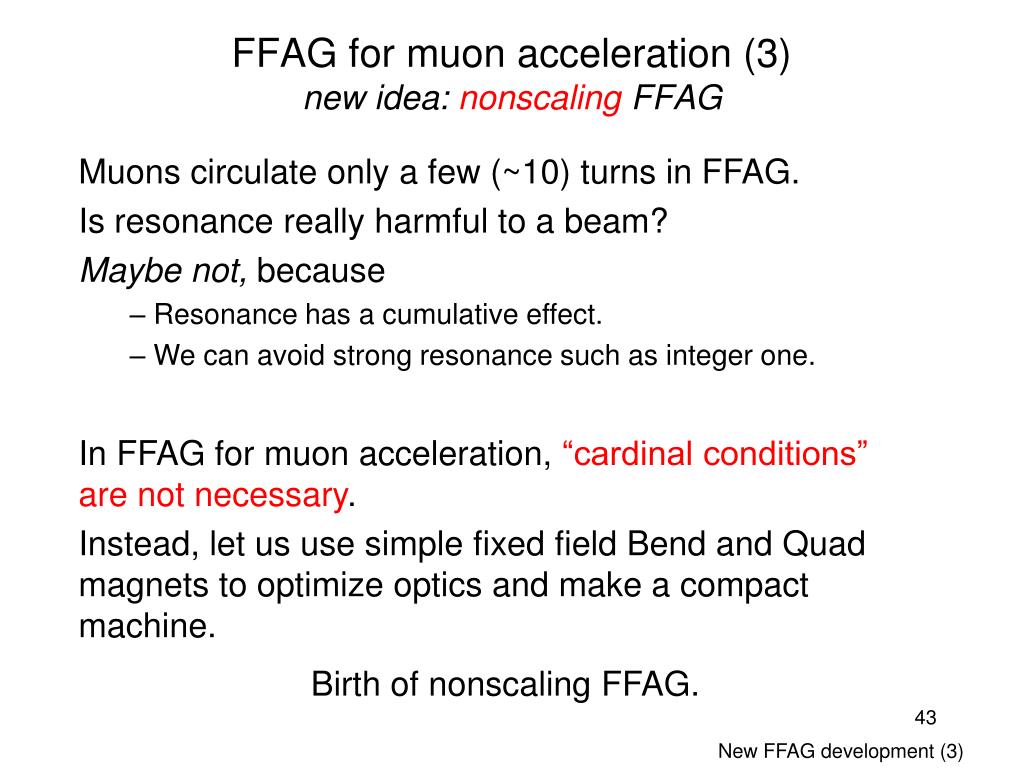 FFAG for muon acceleration (3)
new idea: nonscaling FFAG

Muons circulate only a few (~10) turns in FFAG.

Is resonance really harmful to a beam?

Maybe not, because

– Resonance has a cumulative effect.

– We can avoid strong resonance such as integer one.

In FFAG for muon acceleration, “cardinal conditions” are not necessary.

Instead, let us use simple fixed field Bend and Quad magnets to optimize optics and make a compact machine.

Birth of nonscaling FFAG.

43

New FFAG development (3)